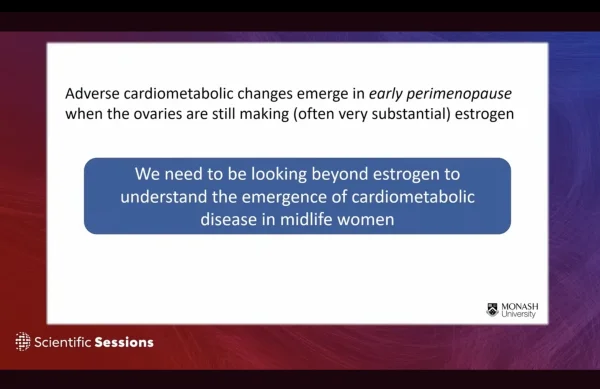 Adverse cardiometabolic changes emerge in early perimenopause when the ovaries are still making (often very substantial) estrogen

We need to be looking beyond estrogen to understand the emergence of cardiometabolic disease in midlife women

MONASH University

Scientific Sessions